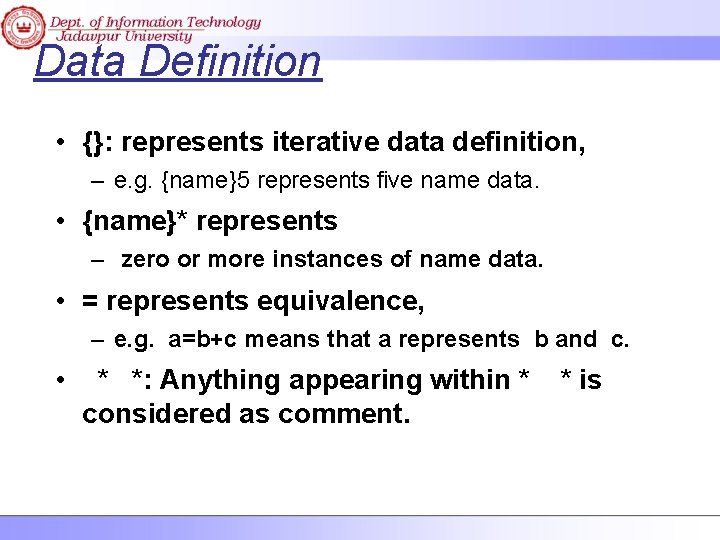 Dept. of Information Technology
Jadavpur University

Data Definition

• {}: represents iterative data definition,
– e.g. {name}5 represents five name data.

• {name}* represents
– zero or more instances of name data.

• = represents equivalence,
– e.g. a=b+c means that a represents b and c.

• * *: Anything appearing within * * is considered as comment.